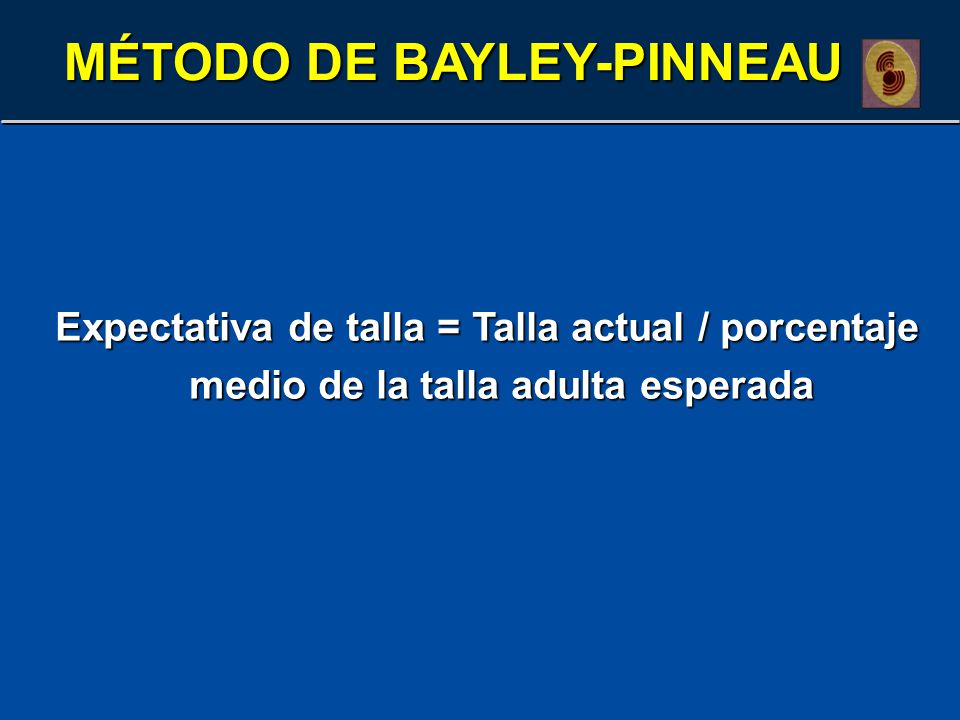 MÉTODO DE BAYLEY-PINNEAU

Expectativa de talla = Talla actual / porcentaje medio de la talla adulta esperada